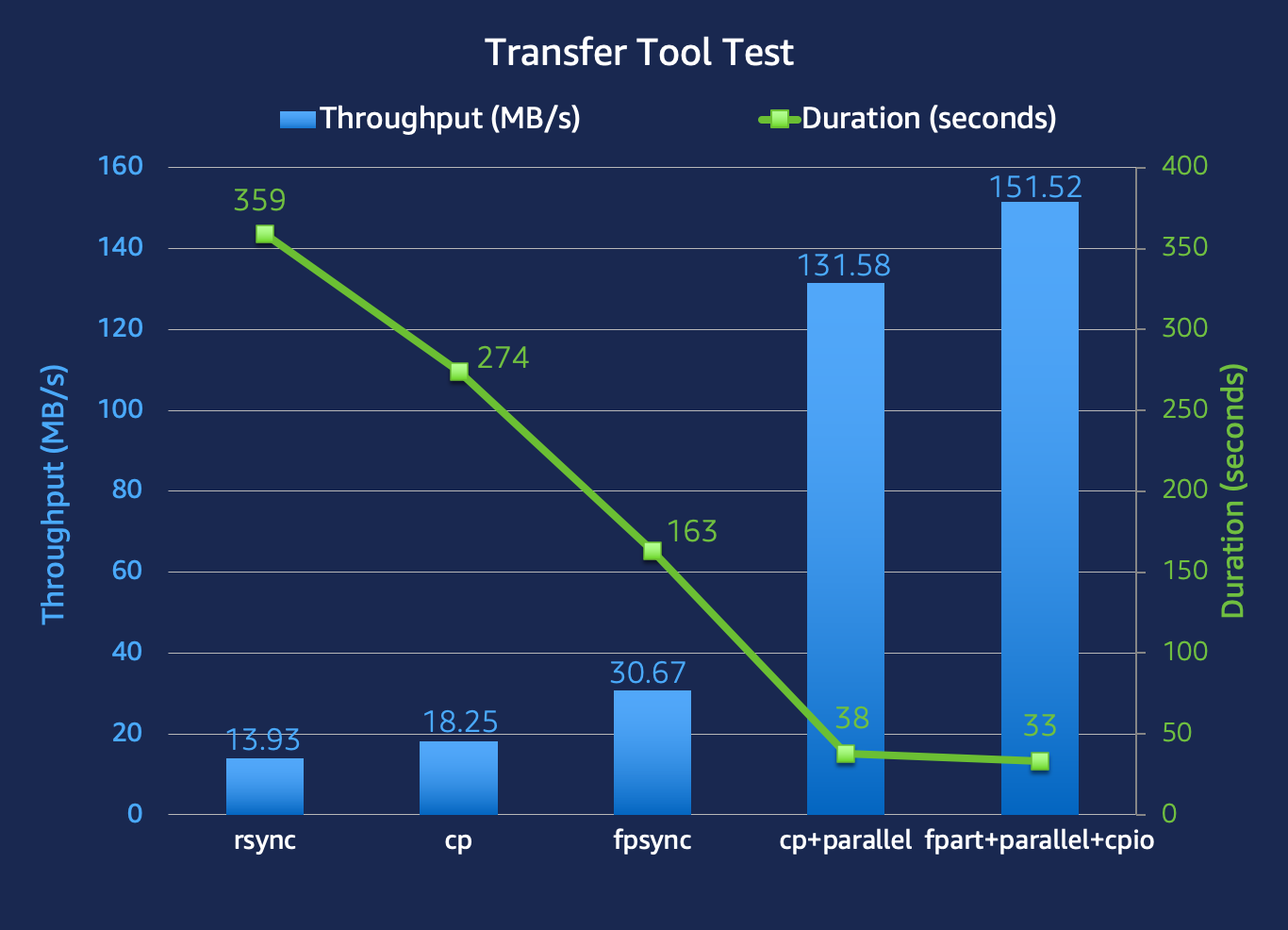 Transfer Tool Test

Throughput (MB/s) Duration (seconds)

Throughput (MB/s)

160
140
120
100
80
60
40
20
0

Duration (seconds)

400
350
300
250
200
150
100
50
0

359
274
163
38
33

13.93
18.25
30.67
131.58
151.52

rsync
cp
fpsync
cp+parallel
fpart+parallel+cpio